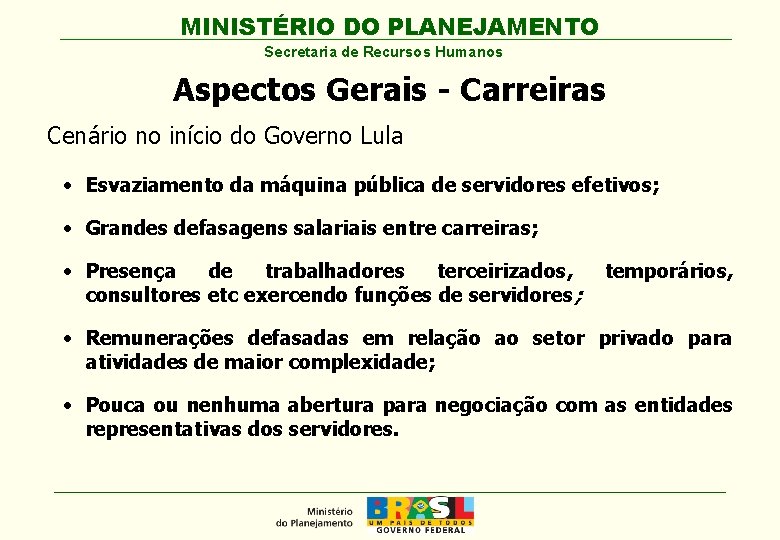 MINISTÉRIO DO PLANEJAMENTO
Secretaria de Recursos Humanos

Aspectos Gerais - Carreiras

Cenário no início do Governo Lula

• Esvaziamento da máquina pública de servidores efetivos;

• Grandes defasagens salariais entre carreiras;

• Presença de trabalhadores terceirizados, temporários, consultores etc exercendo funções de servidores;

• Remunerações defasadas em relação ao setor privado para atividades de maior complexidade;

• Pouca ou nenhuma abertura para negociação com as entidades representativas dos servidores.

Ministério do Planejamento
BRASIL
UM PAÍS DE TODOS
GOVERNO FEDERAL